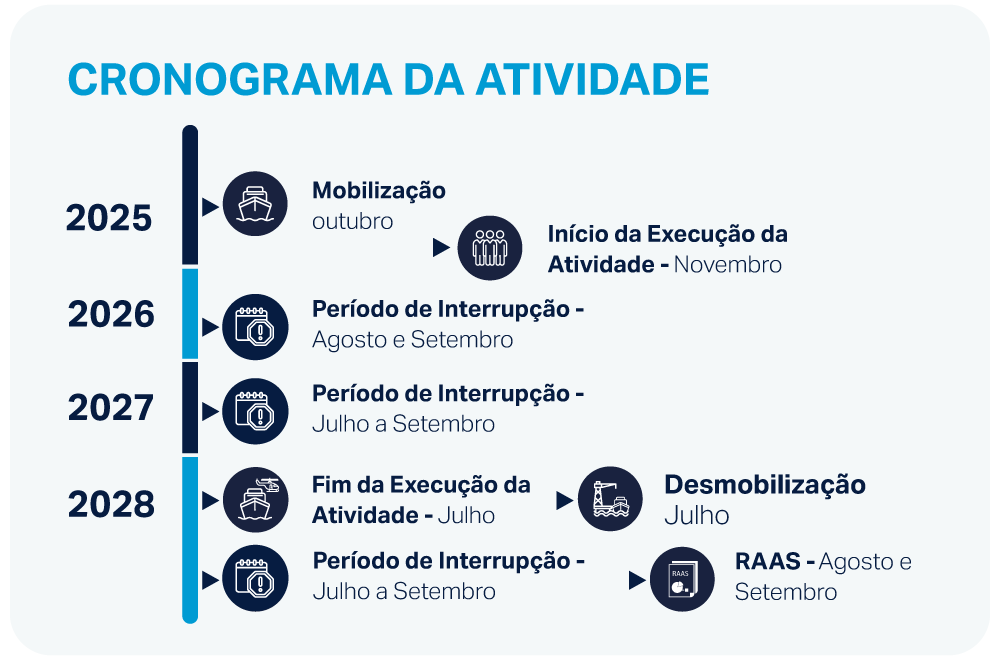 CRONOGRAMA DA ATIVIDADE

2025

Mobilização
outubro

Início da Execução da Atividade - Novembro

2026

Período de Interrupção - Agosto e Setembro

2027

Período de Interrupção - Julho a Setembro

2028

Fim da Execução da Atividade - Julho

Desmobilização
Julho

Período de Interrupção - Julho a Setembro

RAAS

RAAS - Agosto e Setembro